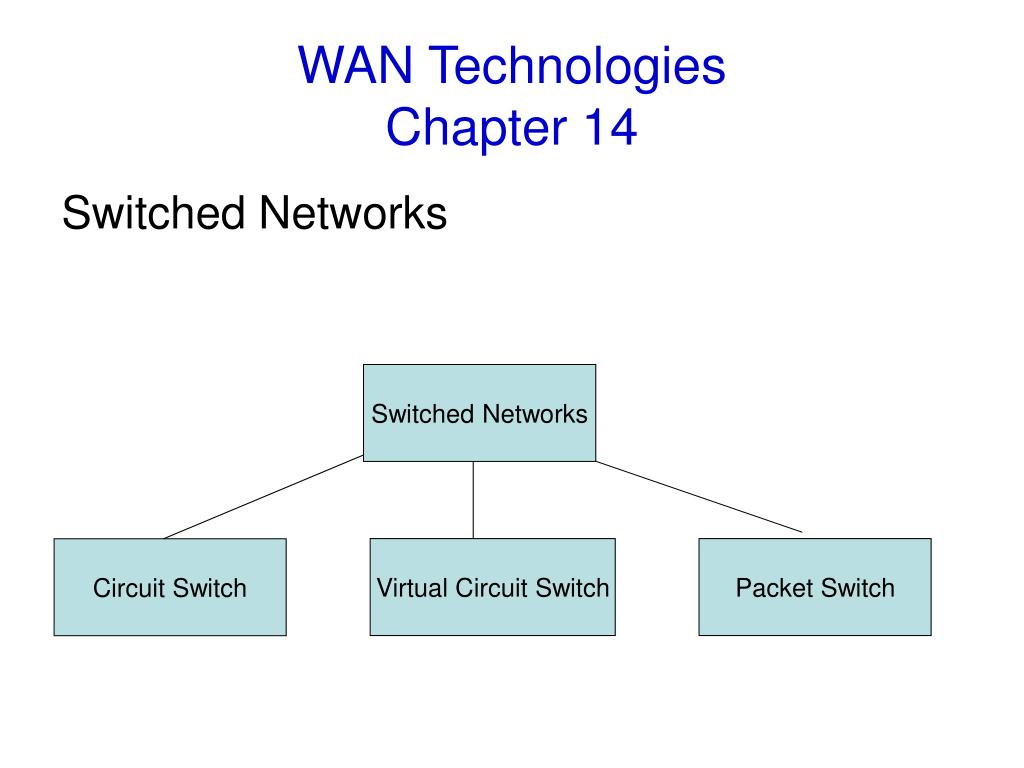 WAN Technologies
Chapter 14

Switched Networks

Switched Networks

Circuit Switch

Virtual Circuit Switch

Packet Switch